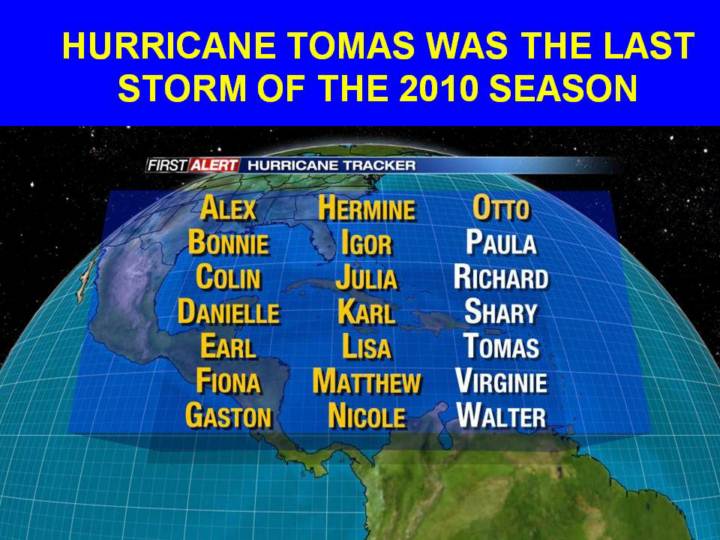 HURRICANE TOMAS WAS THE LAST STORM OF THE 2010 SEASON

FIRST ALERT HURRICANE TRACKER

ALEX
BONNIE
COLIN
DANIELLE
EARL
FIONA
GASTON

HERMINE
IGOR
JULIA
KARL
LISA
MATTHEW
NICOLE

OTTO
PAULA
RICHARD
SHARY
TOMAS
VIRGINIE
WALTER